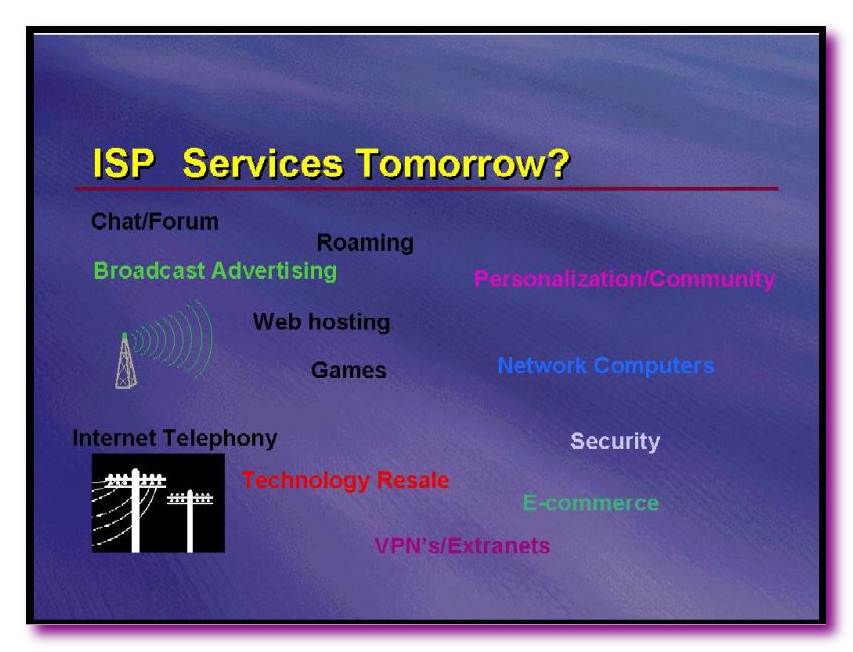 ISP Services Tomorrow?

Chat/Forum

Roaming

Broadcast Advertising

Personalization/Community

Web hosting

Games

Network Computers

Internet Telephony

Security

Technology Resale

E-commerce

VPN's/Extranets